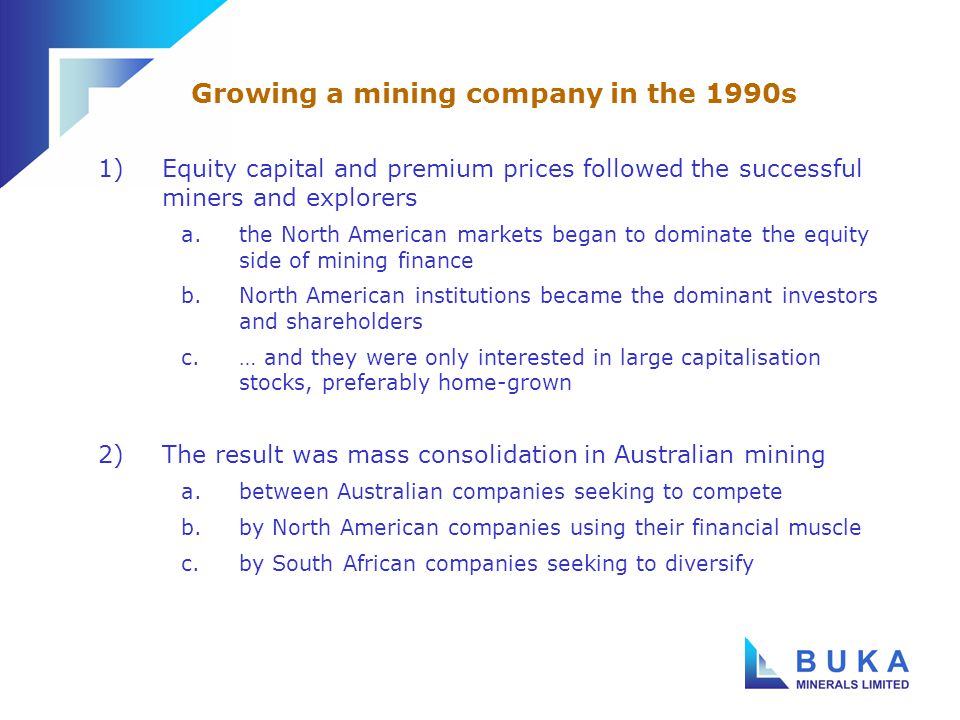 Growing a mining company in the 1990s

1) Equity capital and premium prices followed the successful miners and explorers

a. the North American markets began to dominate the equity side of mining finance

b. North American institutions became the dominant investors and shareholders

c. … and they were only interested in large capitalisation stocks, preferably home-grown

2) The result was mass consolidation in Australian mining

a. between Australian companies seeking to compete

b. by North American companies using their financial muscle

c. by South African companies seeking to diversify

BUKA
MINERALS LIMITED